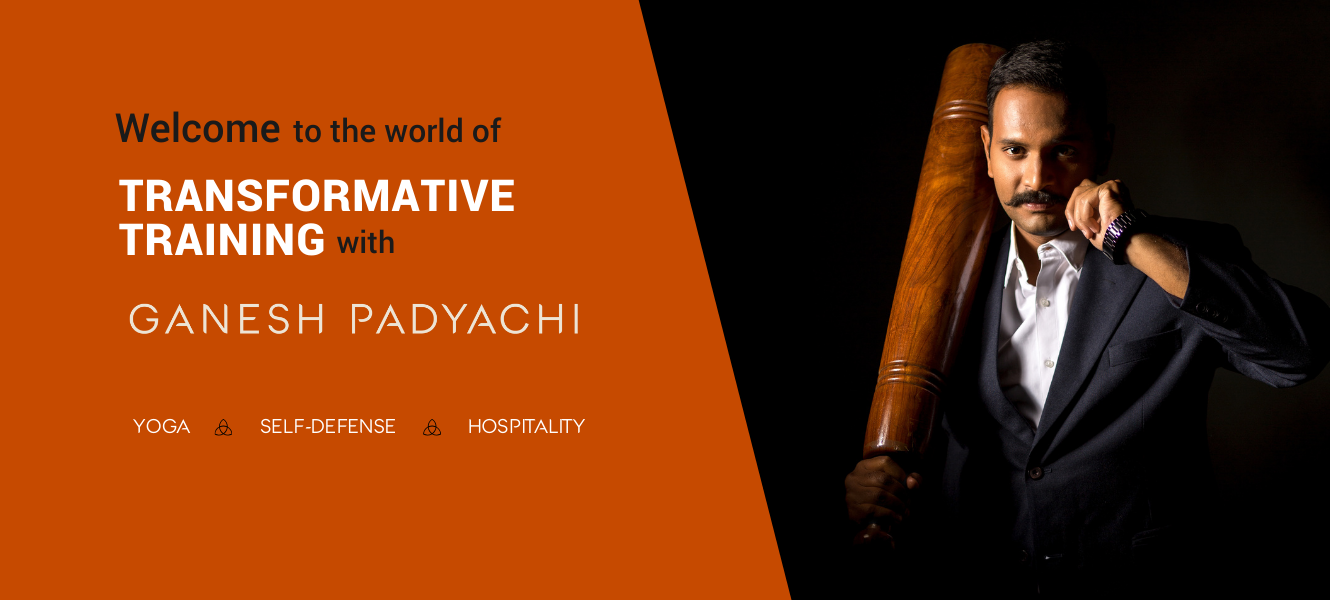 Welcome to the world of

TRANSFORMATIVE TRAINING with

GANESH PADYACHI

YOGA SELF-DEFENSE HOSPITALITY